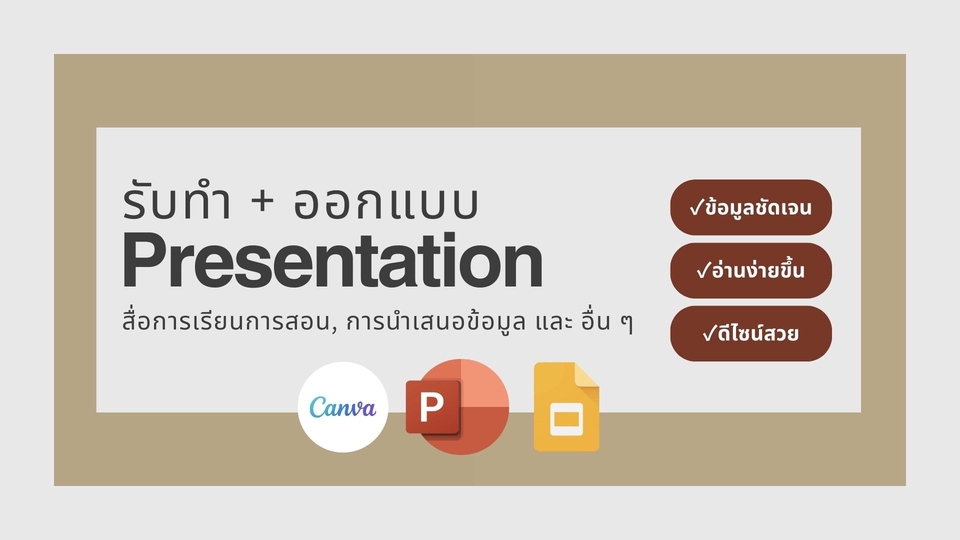 รับทำ + ออกแบบ
Presentation
สื่อการเรียนการสอน, การนำเสนอข้อมูล และ อื่น ๆ

✓ข้อมูลชัดเจน
✓อ่านง่ายขึ้น
✓ดีไซน์สวย

Canva

P